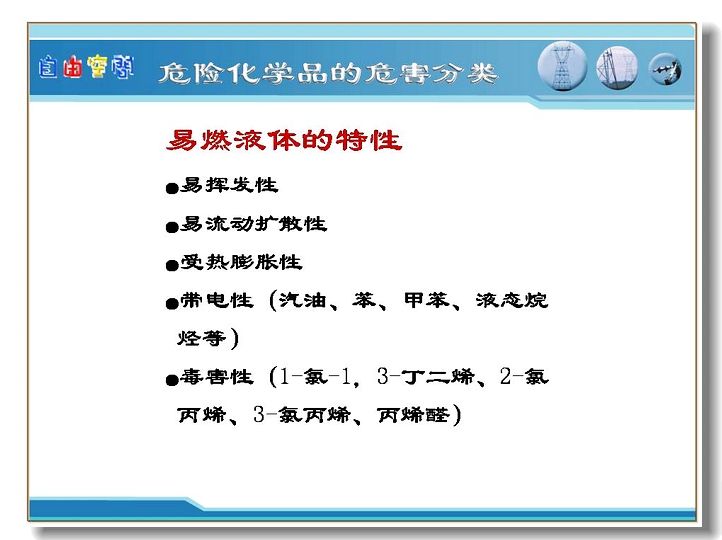 自由空间　危险化学品的危害分类

易燃液体的特性

●易挥发性

●易流动扩散性

●受热膨胀性

●带电性（汽油、苯、甲苯、液态烷烃等）

●毒害性（1-氯-1，3-丁二烯、2-氯丙烯、3-氯丙烯、丙烯醛）